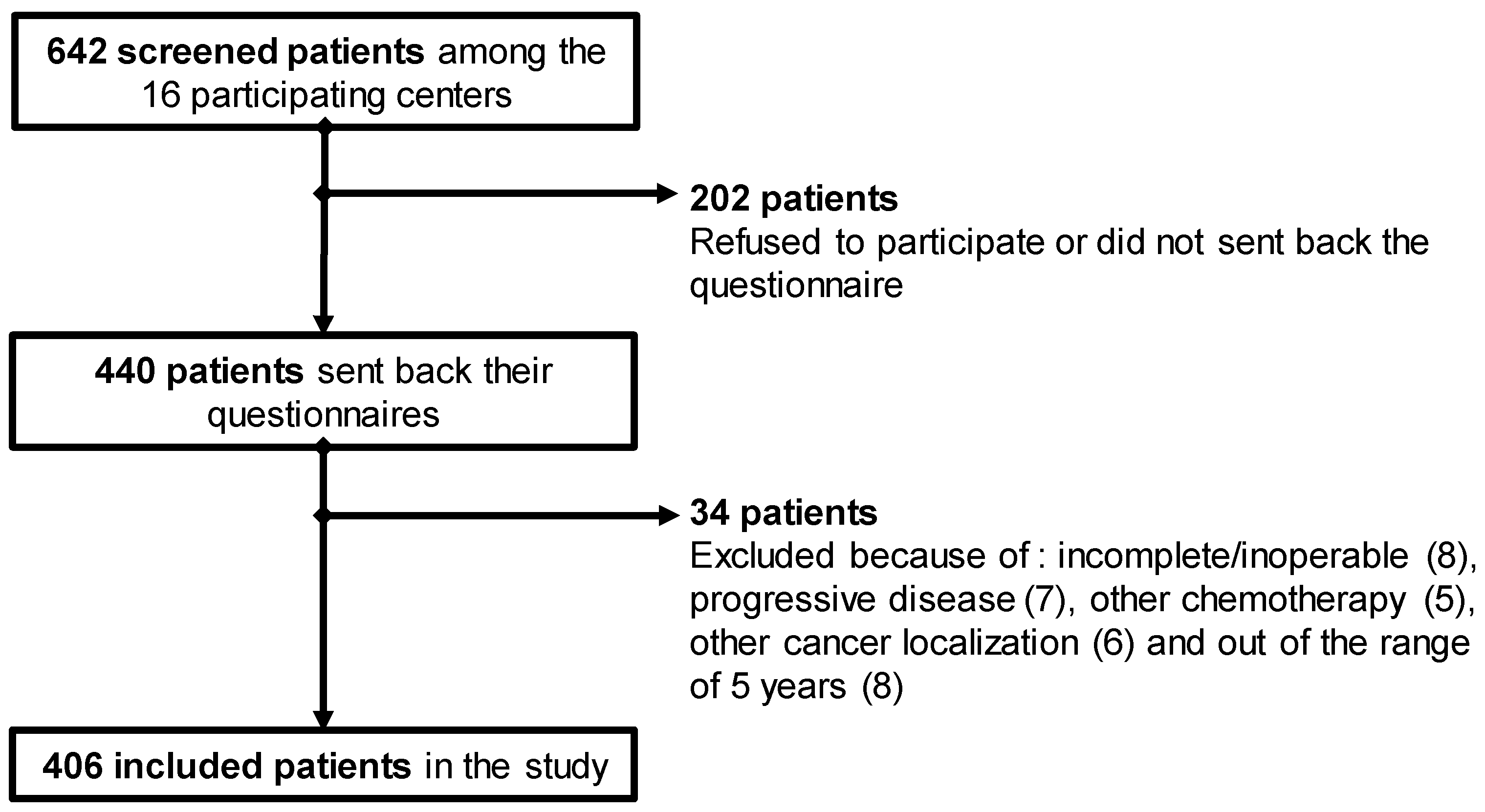 642 screened patients among the 16 participating centers

202 patients
Refused to participate or did not sent back the questionnaire

440 patients sent back their questionnaires

34 patients
Excluded because of : incomplete/inoperable (8), progressive disease (7), other chemotherapy (5), other cancer localization (6) and out of the range of 5 years (8)

406 included patients in the study